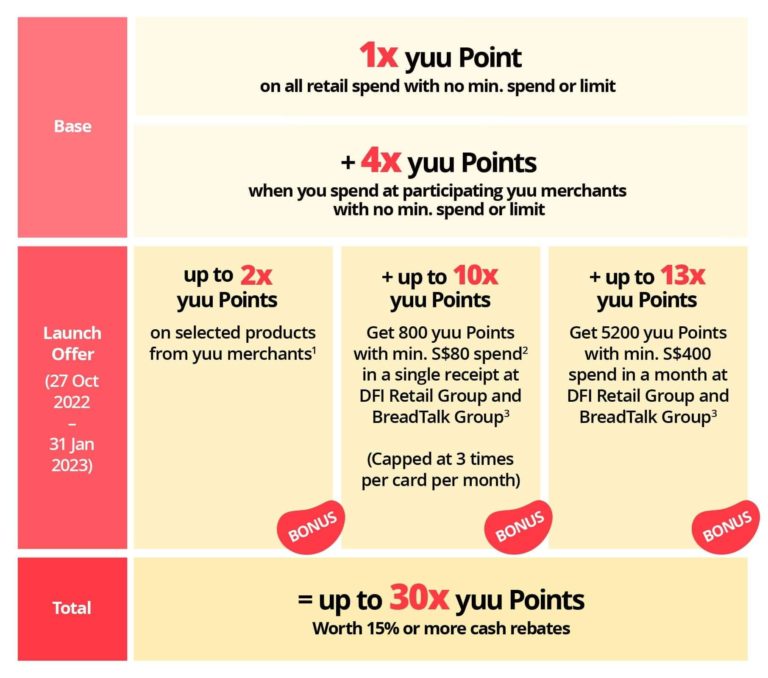 Base

1x yuu Point
on all retail spend with no min. spend or limit

+ 4x yuu Points
when you spend at participating yuu merchants with no min. spend or limit

Launch Offer (27 Oct 2022 – 31 Jan 2023)

up to 2x yuu Points
on selected products from yuu merchants$^1$

BONUS

+ up to 10x yuu Points
Get 800 yuu Points with min. S$80 spend$^2$ in a single receipt at DFI Retail Group and BreadTalk Group$^3$

(Capped at 3 times per card per month)

BONUS

+ up to 13x yuu Points
Get 5200 yuu Points with min. S$400 spend in a month at DFI Retail Group and BreadTalk Group$^3$

BONUS

Total

= up to 30x yuu Points
Worth 15% or more cash rebates